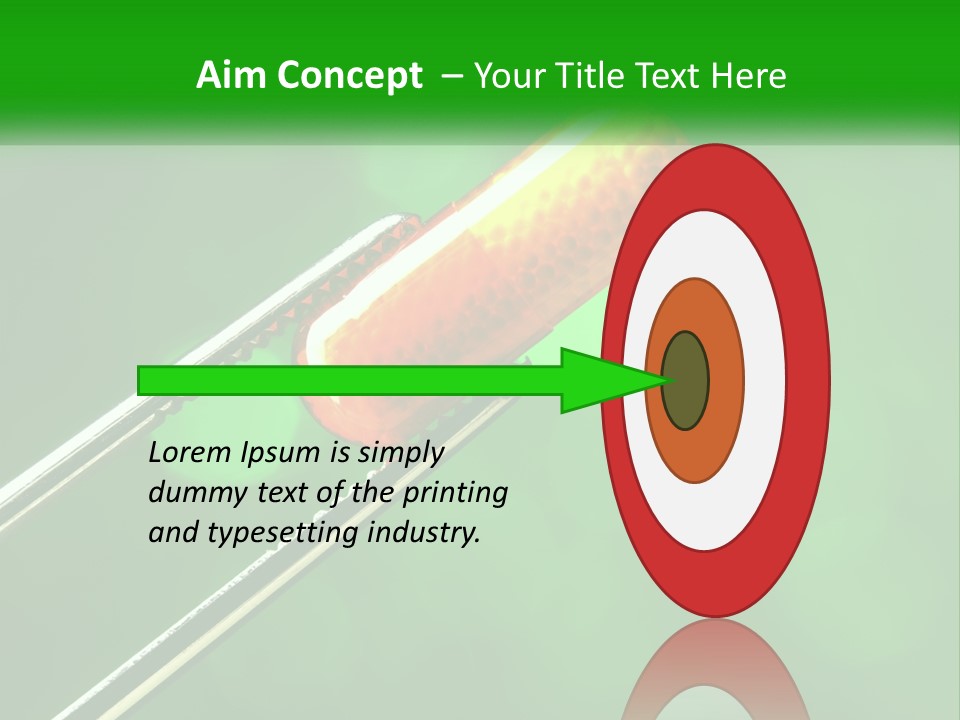 Aim Concept – Your Title Text Here

Lorem Ipsum is simply dummy text of the printing and typesetting industry.